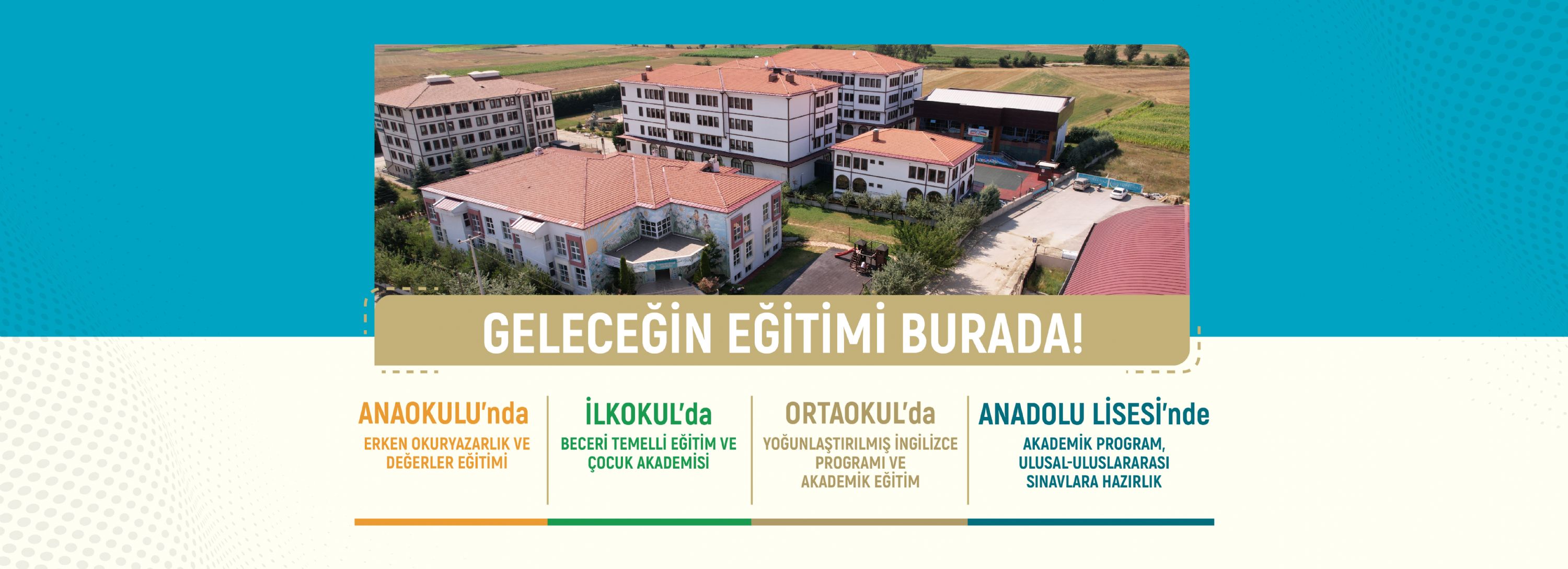 GELECEĞİN EĞİTİMİ BURADA!

ANAOKULU'nda
ERKEN OKURYAZARLIK VE DEĞERLER EĞİTİMİ

İLKOKUL'da
BECERİ TEMELLİ EĞİTİM VE ÇOCUK AKADEMİSİ

ORTAOKUL'da
YOĞUNLAŞTIRILMIŞ İNGİLİZCE PROGRAMI VE AKADEMİK EĞİTİM

ANADOLU LİSESİ'nde
AKADEMİK PROGRAM, ULUSAL-ULUSLARARASI SINAVLARA HAZIRLIK